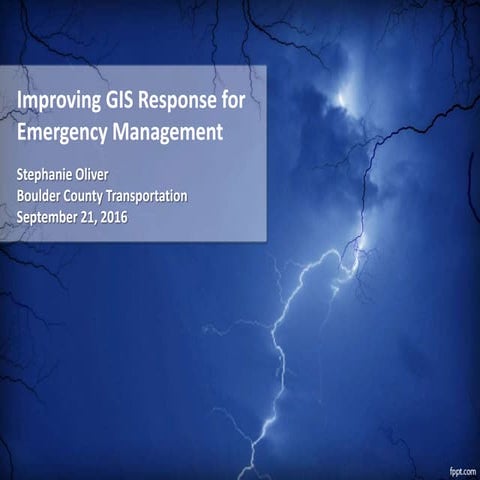 Improving GIS Response for Emergency Management

Stephanie Oliver
Boulder County Transportation
September 21, 2016

fppt.com